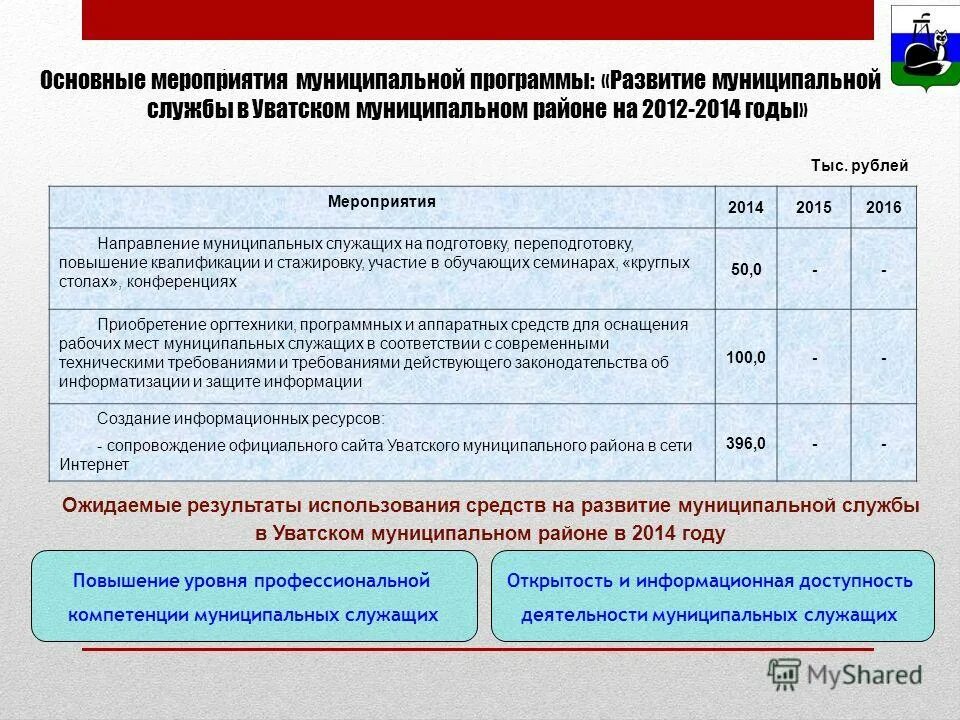 Основные мероприятия муниципальной программы: «Развитие муниципальной службы в Уватском муниципальном районе на 2012-2014 годы»

Тыс. рублей

| Мероприятия | 2014 | 2015 | 2016 |
|---|---|---|---|
| Направление муниципальных служащих на подготовку, переподготовку, повышение квалификации и стажировку, участие в обучающих семинарах, «круглых столах», конференциях | 50,0 | - | - |
| Приобретение оргтехники, программных и аппаратных средств для оснащения рабочих мест муниципальных служащих в соответствии с современными техническими требованиями и требованиями действующего законодательства об информатизации и защите информации | 100,0 | - | - |
| Создание информационных ресурсов: - сопровождение официального сайта Уватского муниципального района в сети Интернет | 396,0 | - | - |

Ожидаемые результаты использования средств на развитие муниципальной службы в Уватском муниципальном районе в 2014 году

Повышение уровня профессиональной компетенции муниципальных служащих

Открытость и информационная доступность деятельности муниципальных служащих

MyShared